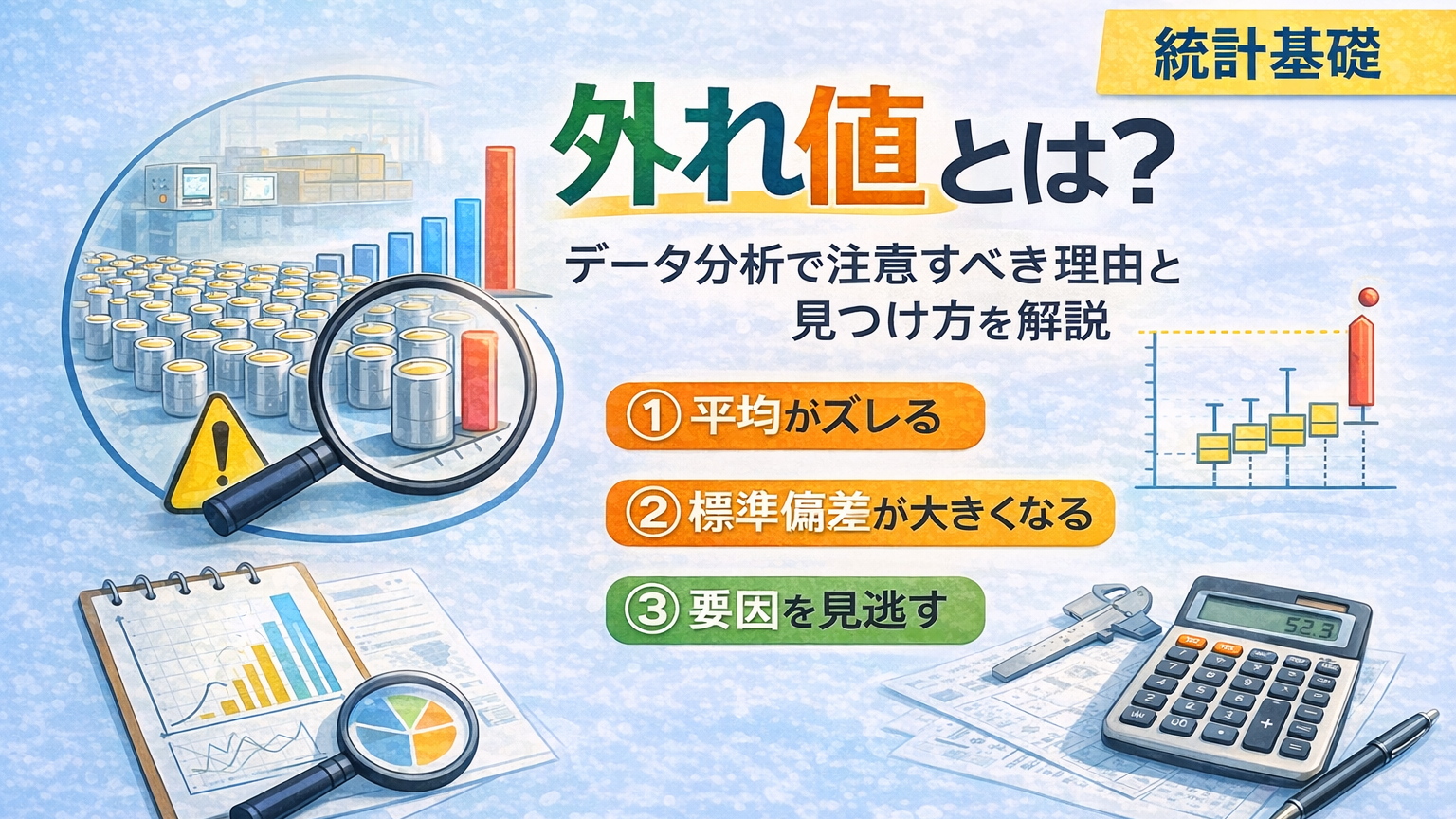 統計基礎

外れ値とは?

データ分析で注意すべき理由と見つけ方を解説

① 平均がズレる

② 標準偏差が大きくなる

③ 要因を見逃す

52.3